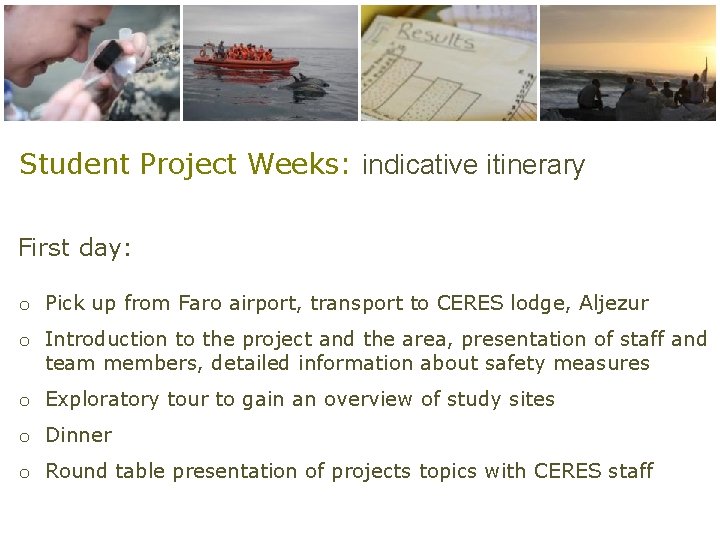 Results

Student Project Weeks: indicative itinerary

First day:

o Pick up from Faro airport, transport to CERES lodge, Aljezur

o Introduction to the project and the area, presentation of staff and team members, detailed information about safety measures

o Exploratory tour to gain an overview of study sites

o Dinner

o Round table presentation of projects topics with CERES staff